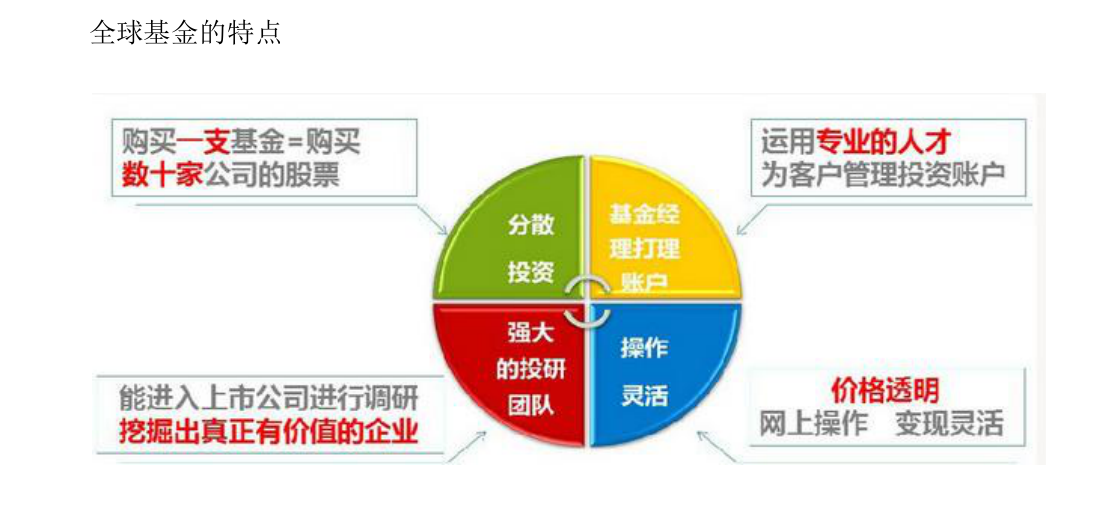 全球基金的特点

购买一支基金=购买数十家公司的股票

运用专业的人才为客户管理投资账户

分散投资

基金经理打理账户

强大的投研团队

操作灵活

能进入上市公司进行调研挖掘出真正有价值的企业

价格透明
网上操作 变现灵活